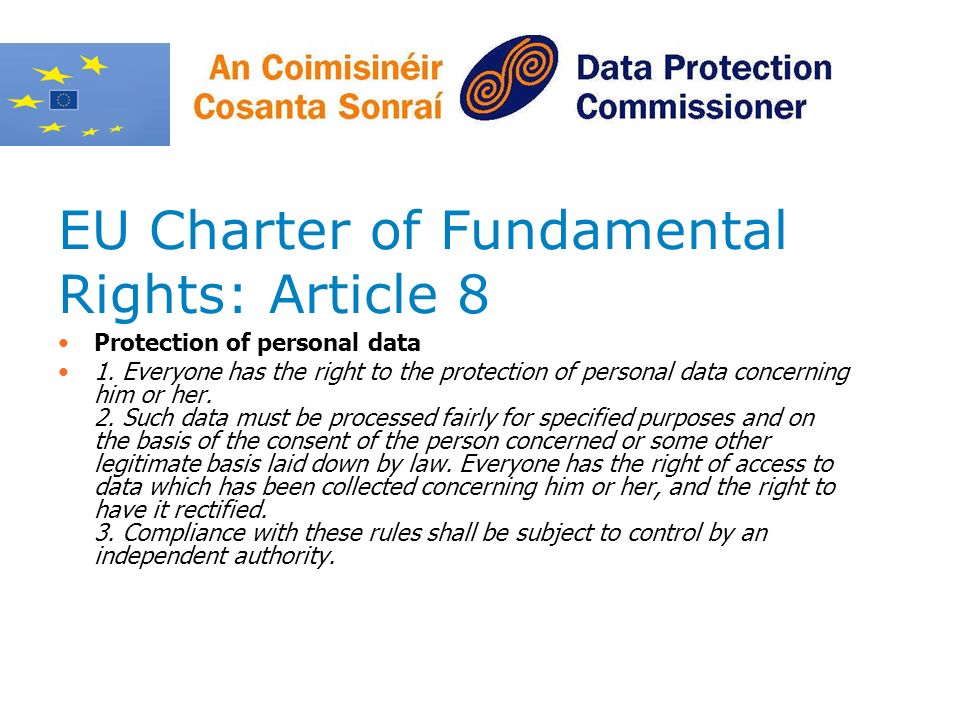 An Coimisinéir Cosanta Sonraí

Data Protection Commissioner

EU Charter of Fundamental Rights: Article 8

• Protection of personal data

• 1. Everyone has the right to the protection of personal data concerning him or her.
2. Such data must be processed fairly for specified purposes and on the basis of the consent of the person concerned or some other legitimate basis laid down by law. Everyone has the right of access to data which has been collected concerning him or her, and the right to have it rectified.
3. Compliance with these rules shall be subject to control by an independent authority.